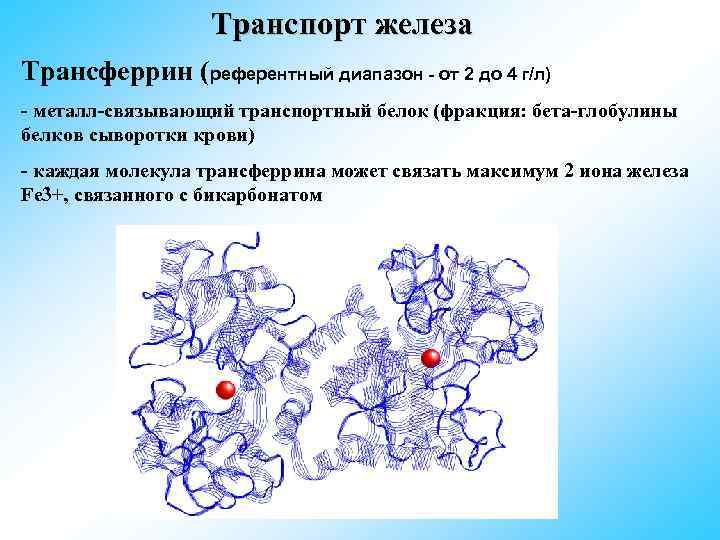 Транспорт железа

Трансферрин (референтный диапазон - от 2 до 4 г/л)

- металл-связывающий транспортный белок (фракция: бета-глобулины белков сыворотки крови)

- каждая молекула трансферрина может связать максимум 2 иона железа Fe3+, связанного с бикарбонатом